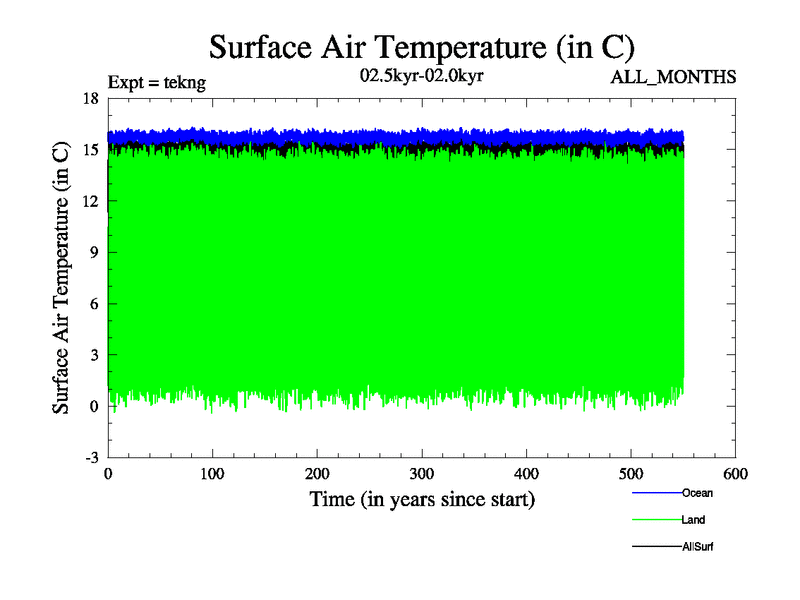 Surface Air Temperature (in C)

Expt = tekng

02.5kyr-02.0kyr

ALL_MONTHS

Surface Air Temperature (in C)

18
15
12
9
6
3
0
-3

0 100 200 300 400 500 600

Time (in years since start)

Ocean
Land
AllSurf